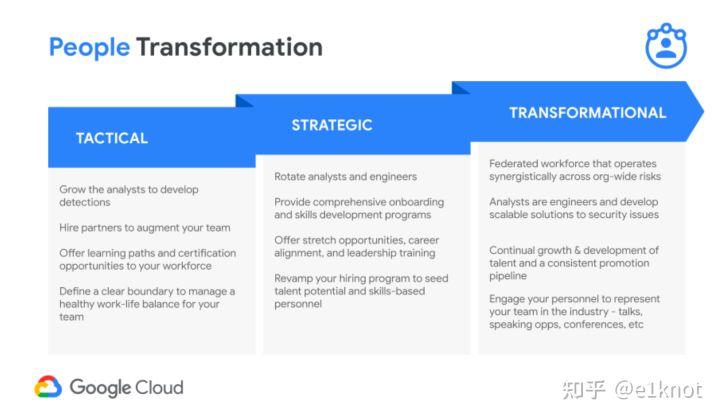 People Transformation

TACTICAL

Grow the analysts to develop detections

Hire partners to augment your team

Offer learning paths and certification opportunities to your workforce

Define a clear boundary to manage a healthy work-life balance for your team

STRATEGIC

Rotate analysts and engineers

Provide comprehensive onboarding and skills development programs

Offer stretch opportunities, career alignment, and leadership training

Revamp your hiring program to seed talent potential and skills-based personnel

TRANSFORMATIONAL

Federated workforce that operates synergistically across org-wide risks

Analysts are engineers and develop scalable solutions to security issues

Continual growth & development of talent and a consistent promotion pipeline

Engage your personnel to represent your team in the industry - talks, speaking opps, conferences, etc

Google Cloud

知乎 @e1knot